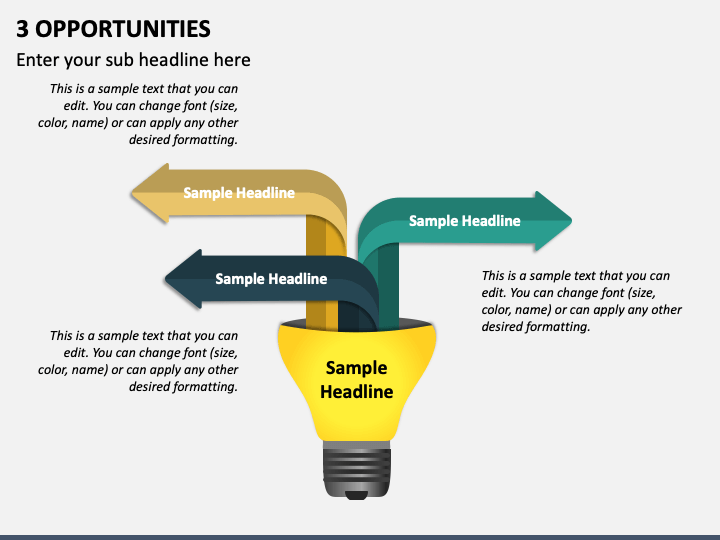 3 OPPORTUNITIES

Enter your sub headline here

This is a sample text that you can edit. You can change font (size, color, name) or can apply any other desired formatting.

Sample Headline

Sample Headline

Sample Headline

This is a sample text that you can edit. You can change font (size, color, name) or can apply any other desired formatting.

This is a sample text that you can edit. You can change font (size, color, name) or can apply any other desired formatting.

Sample Headline